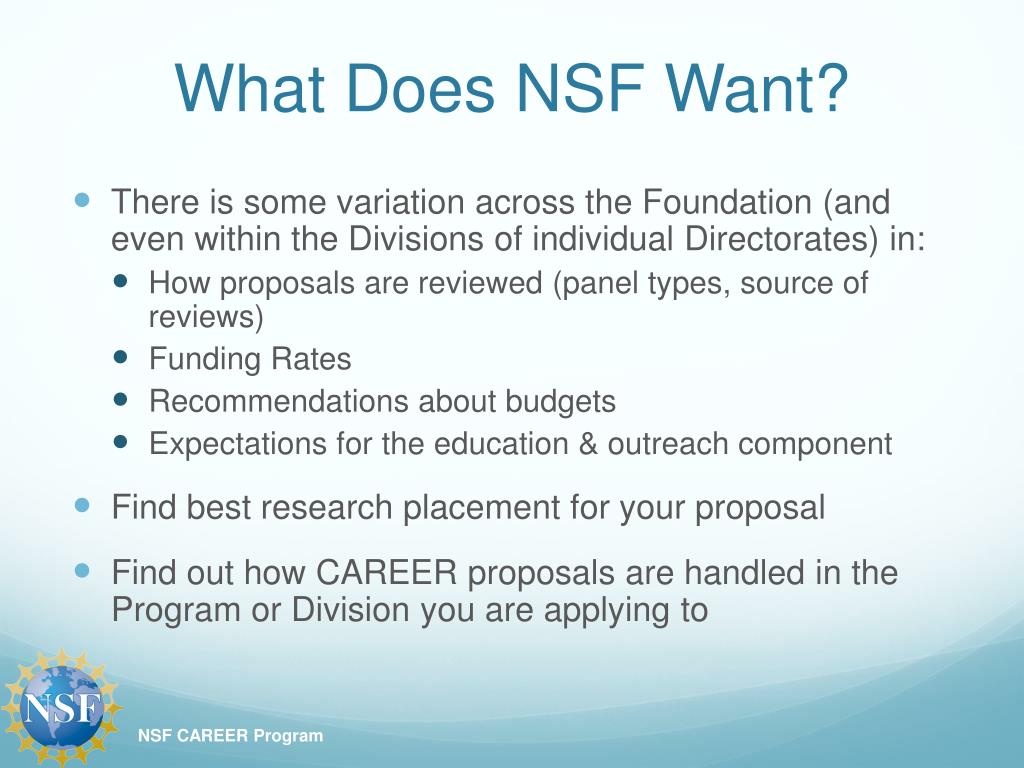 What Does NSF Want?

- There is some variation across the Foundation (and even within the Divisions of individual Directorates) in:
  - How proposals are reviewed (panel types, source of reviews)
  - Funding Rates
  - Recommendations about budgets
  - Expectations for the education & outreach component
- Find best research placement for your proposal
- Find out how CAREER proposals are handled in the Program or Division you are applying to

NSF

NSF CAREER Program